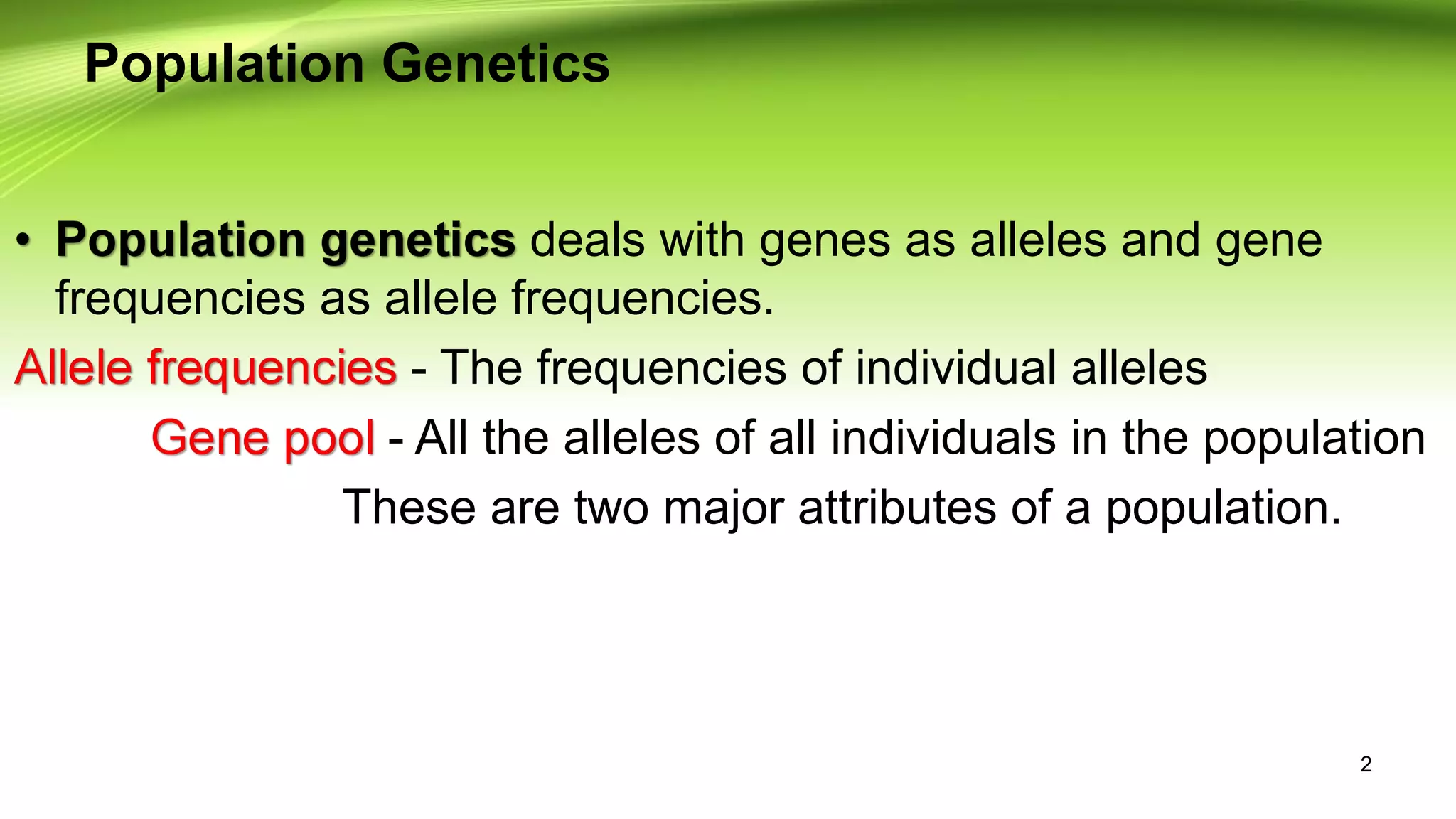 Population Genetics

• Population genetics deals with genes as alleles and gene frequencies as allele frequencies.

Allele frequencies - The frequencies of individual alleles

Gene pool - All the alleles of all individuals in the population

These are two major attributes of a population.

2